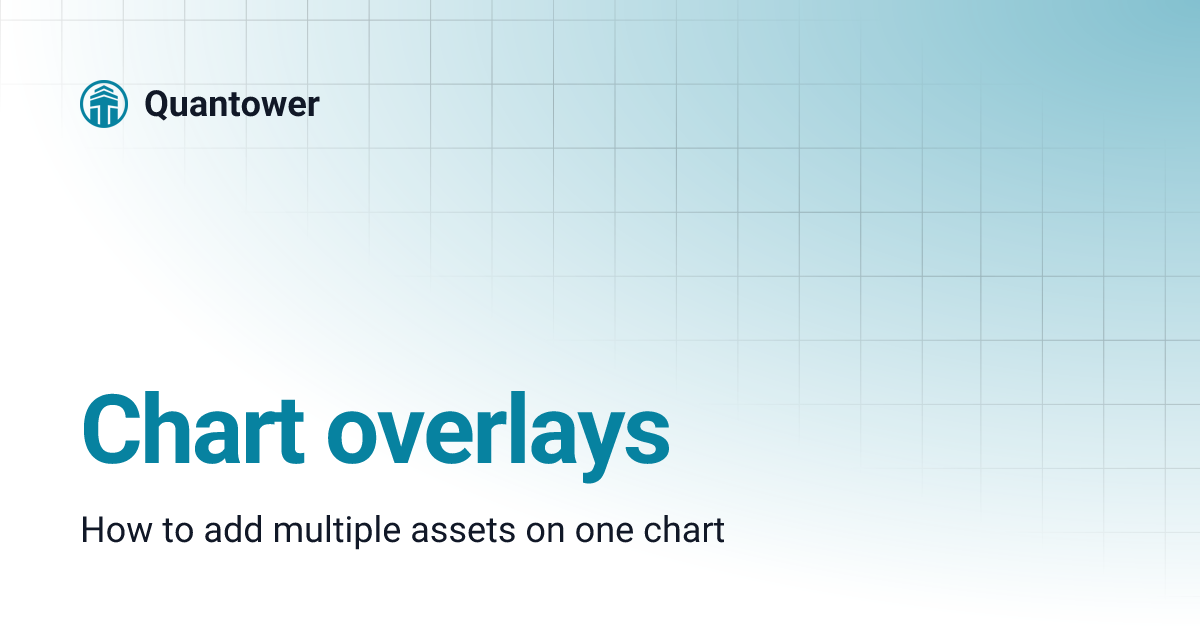 Quantower

Chart overlays

How to add multiple assets on one chart